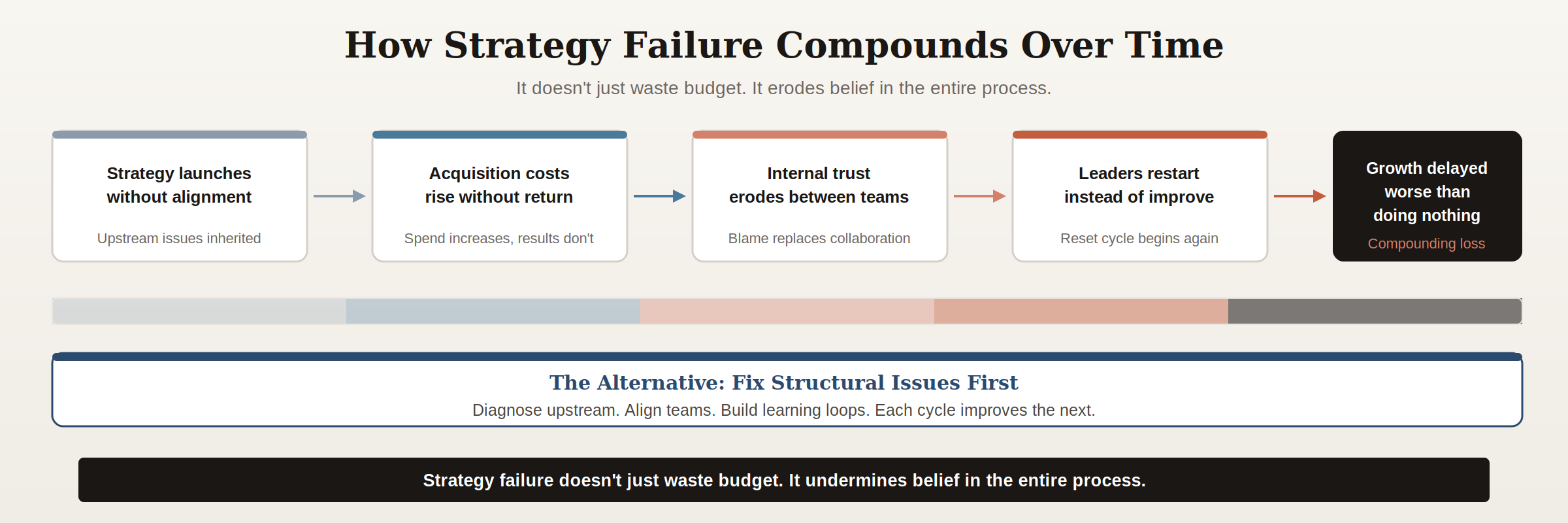 How Strategy Failure Compounds Over Time

It doesn't just waste budget. It erodes belief in the entire process.

Strategy launches without alignment

Upstream issues inherited

Acquisition costs rise without return

Spend increases, results don't

Internal trust erodes between teams

Blame replaces collaboration

Leaders restart instead of improve

Reset cycle begins again

Growth delayed worse than doing nothing

Compounding loss

The Alternative: Fix Structural Issues First

Diagnose upstream. Align teams. Build learning loops. Each cycle improves the next.

Strategy failure doesn't just waste budget. It undermines belief in the entire process.